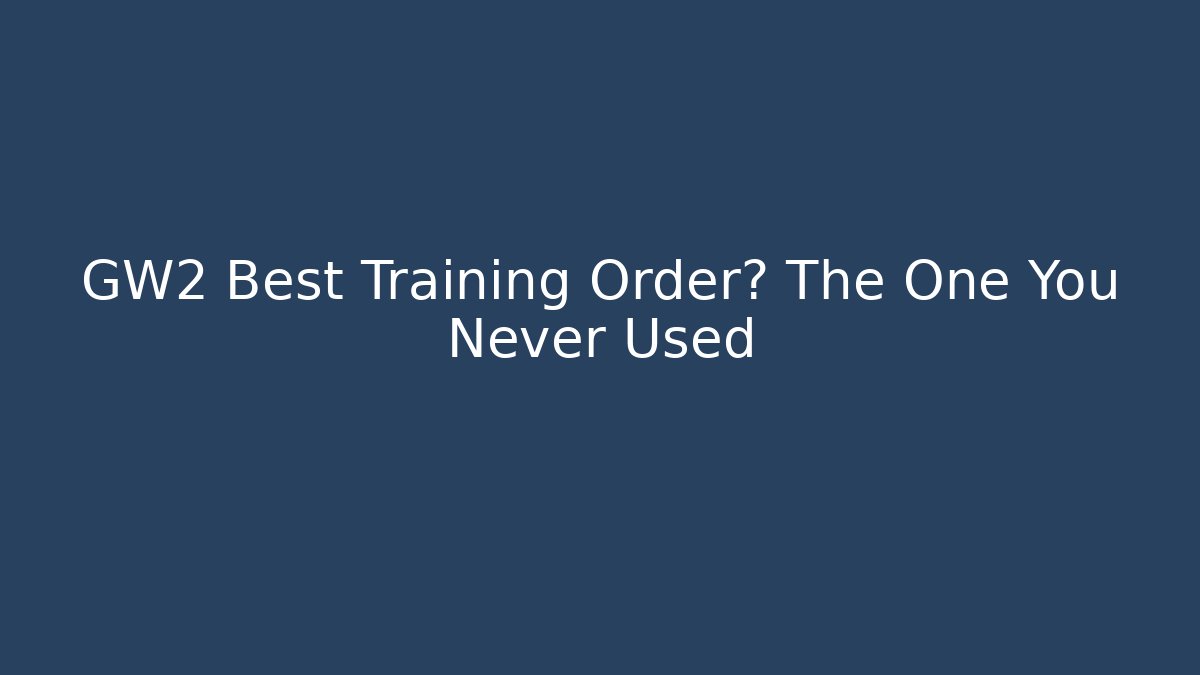 GW2 Best Training Order? The One You Never Used